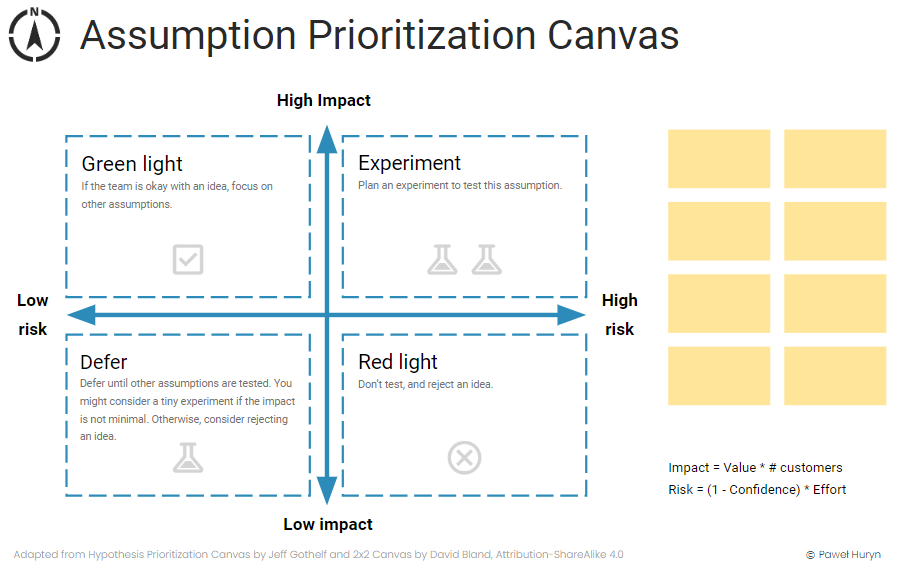 N

Assumption Prioritization Canvas

High Impact

Green light
If the team is okay with an idea, focus on other assumptions.

Experiment
Plan an experiment to test this assumption.

Low risk

High risk

Defer
Defer until other assumptions are tested. You might consider a tiny experiment if the impact is not minimal. Otherwise, consider rejecting an idea.

Red light
Don't test, and reject an idea.

Low impact

Impact = Value * # customers
Risk = (1 - Confidence) * Effort

Adapted from Hypothesis Prioritization Canvas by Jeff Gothelf and 2x2 Canvas by David Bland, Attribution-ShareAlike 4.0

© Paweł Huryn